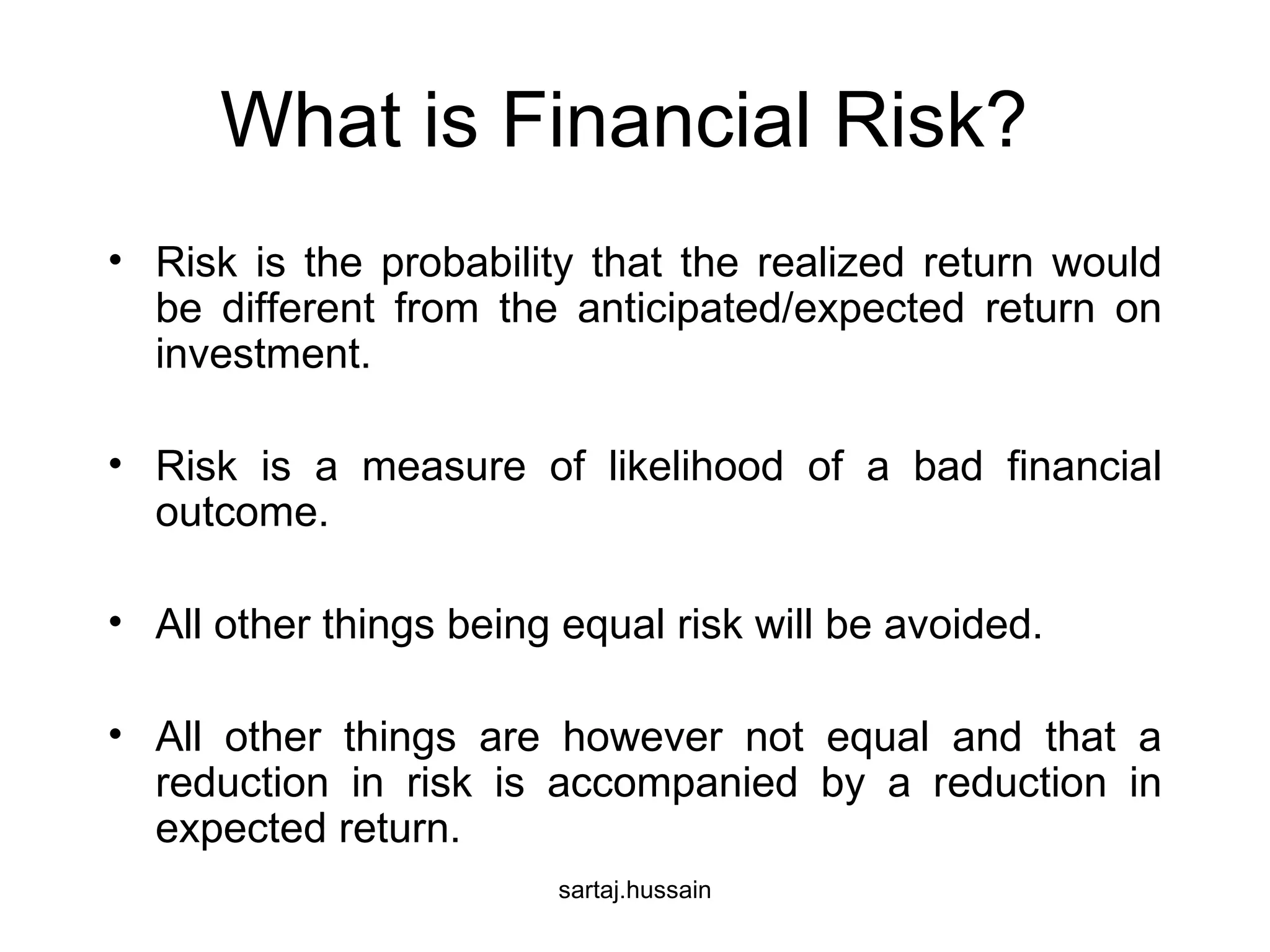 What is Financial Risk?

• Risk is the probability that the realized return would be different from the anticipated/expected return on investment.

• Risk is a measure of likelihood of a bad financial outcome.

• All other things being equal risk will be avoided.

• All other things are however not equal and that a reduction in risk is accompanied by a reduction in expected return.

sartaj.hussain